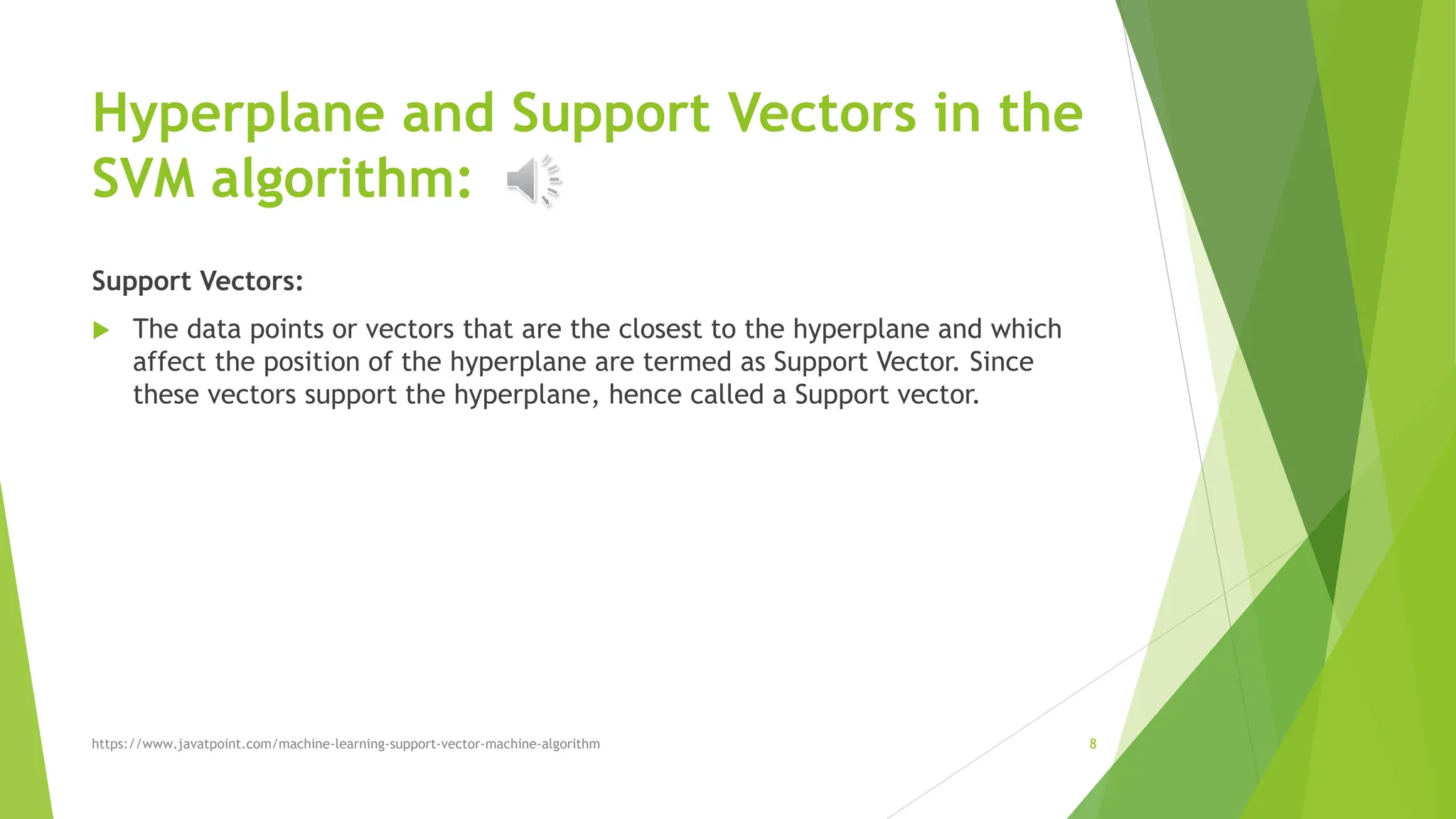 Hyperplane and Support Vectors in the SVM algorithm:

Support Vectors:

The data points or vectors that are the closest to the hyperplane and which affect the position of the hyperplane are termed as Support Vector. Since these vectors support the hyperplane, hence called a Support vector.

https://www.javatpoint.com/machine-learning-support-vector-machine-algorithm

8